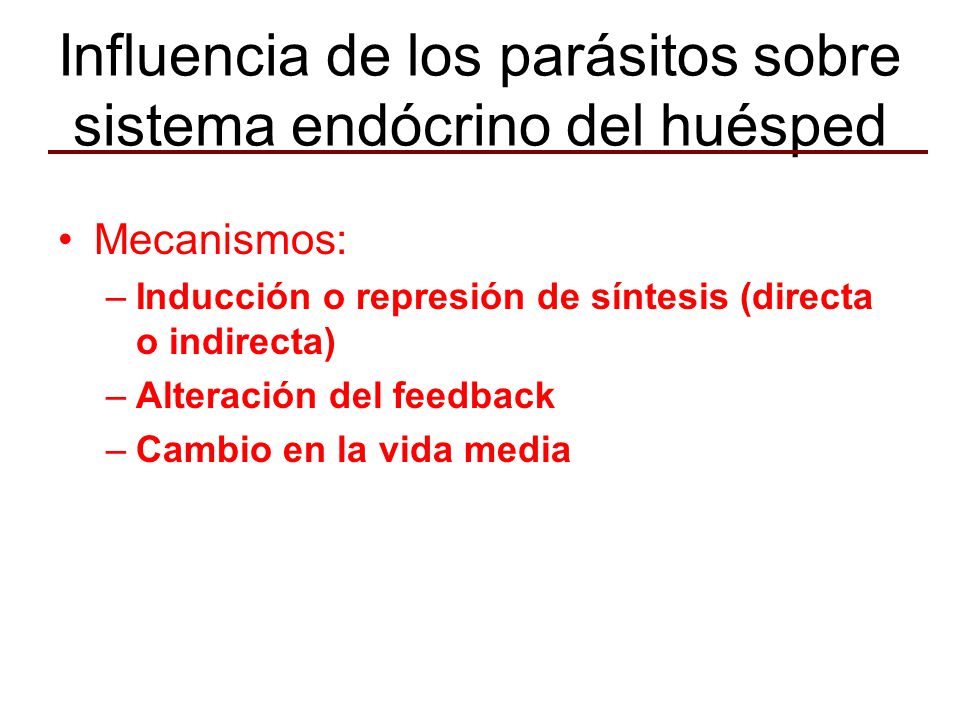 Influencia de los parásitos sobre sistema endócrino del huésped

• Mecanismos:
– Inducción o represión de síntesis (directa o indirecta)
– Alteración del feedback
– Cambio en la vida media